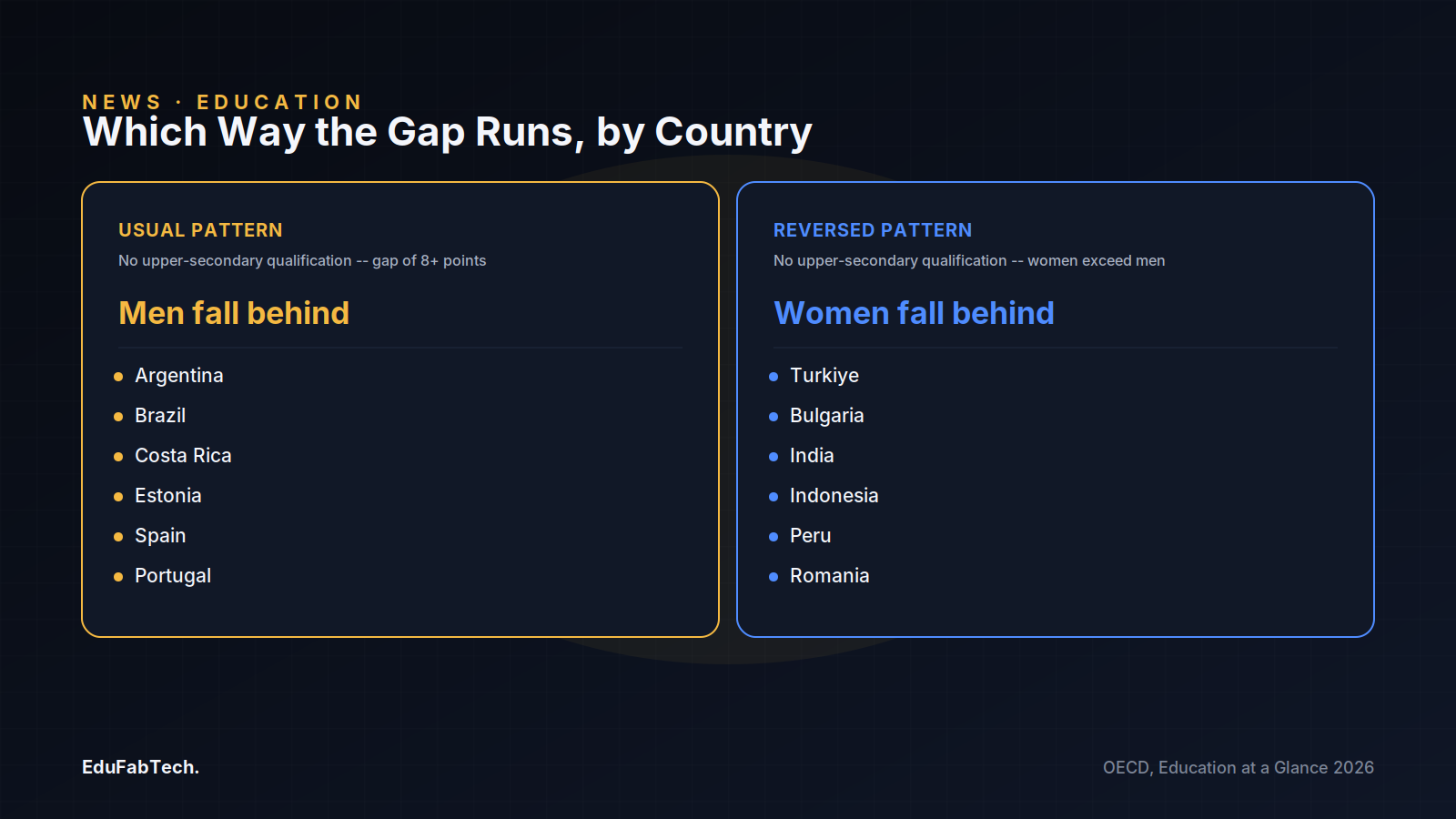 NEWS · EDUCATION
Which Way the Gap Runs, by Country

USUAL PATTERN

No upper-secondary qualification -- gap of 8+ points

Men fall behind

• Argentina
• Brazil
• Costa Rica
• Estonia
• Spain
• Portugal

REVERSED PATTERN

No upper-secondary qualification -- women exceed men

Women fall behind

• Turkiye
• Bulgaria
• India
• Indonesia
• Peru
• Romania

EduFabTech.

OECD, Education at a Glance 2026